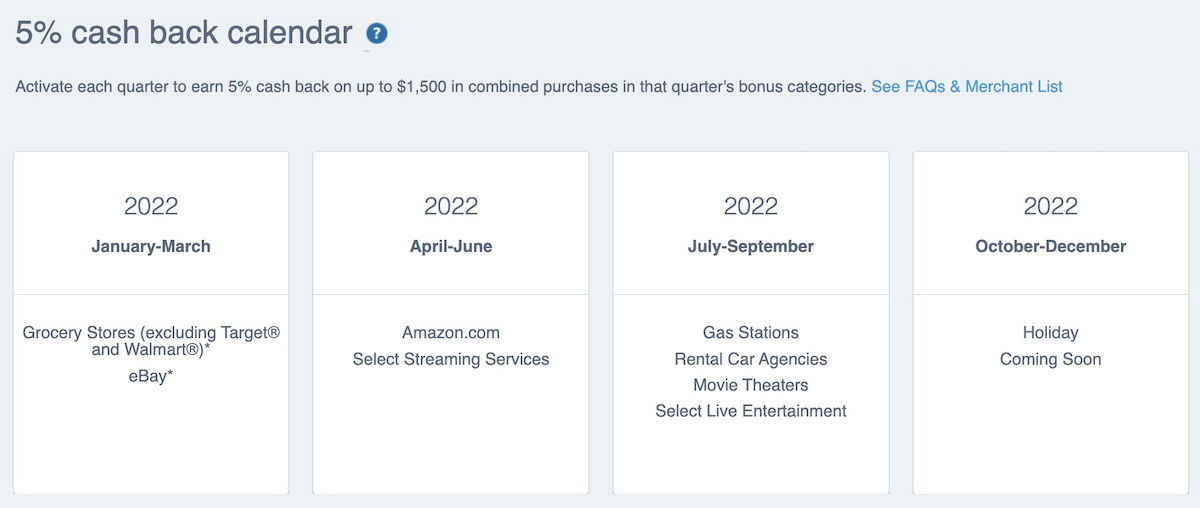 5% cash back calendar ?

Activate each quarter to earn 5% cash back on up to $1,500 in combined purchases in that quarter's bonus categories. See FAQs & Merchant List

2022
January-March

Grocery Stores (excluding Target® and Walmart®)*
eBay*

2022
April-June

Amazon.com
Select Streaming Services

2022
July-September

Gas Stations
Rental Car Agencies
Movie Theaters
Select Live Entertainment

2022
October-December

Holiday
Coming Soon